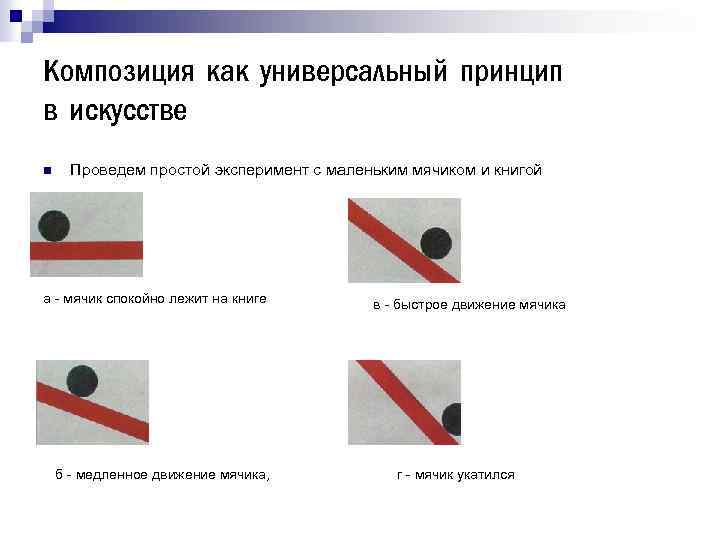 Композиция как универсальный принцип в искусстве

Проведем простой эксперимент с маленьким мячиком и книгой

а - мячик спокойно лежит на книге

в - быстрое движение мячика

б - медленное движение мячика,

г - мячик укатился